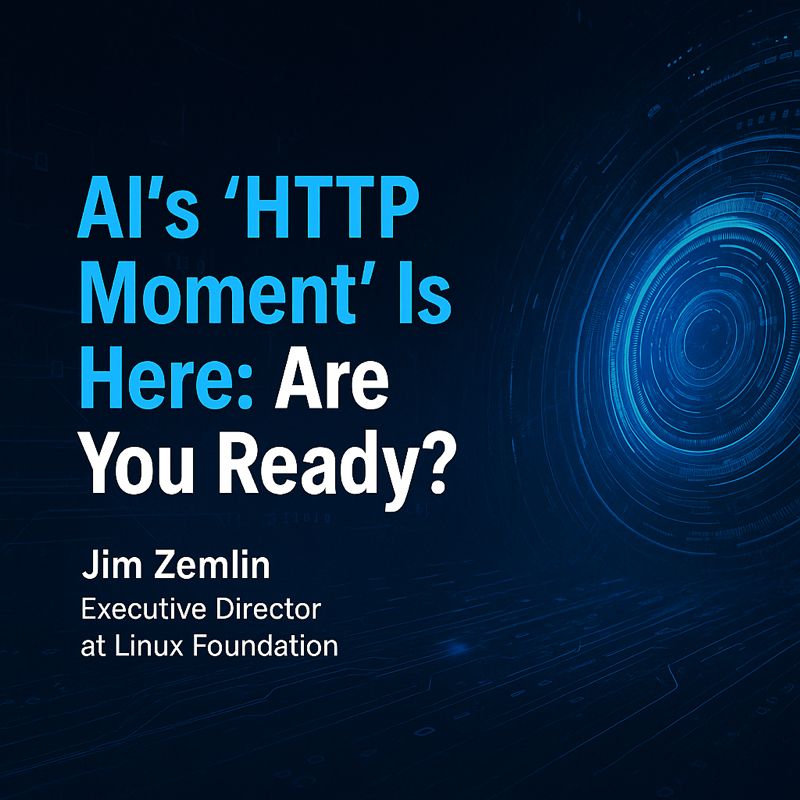 AI's 'HTTP Moment' Is Here: Are You Ready?

Jim Zemlin
Executive Director at Linux Foundation